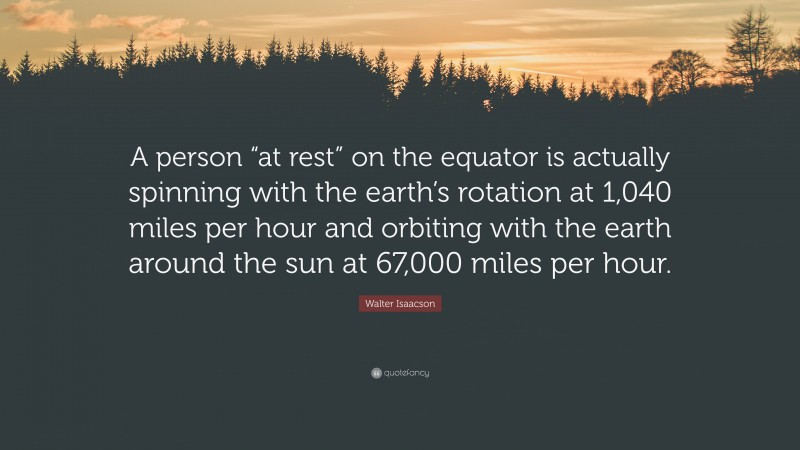 A person “at rest” on the equator is actually spinning with the earth’s rotation at 1,040 miles per hour and orbiting with the earth around the sun at 67,000 miles per hour.

Walter Isaacson

quotefancy